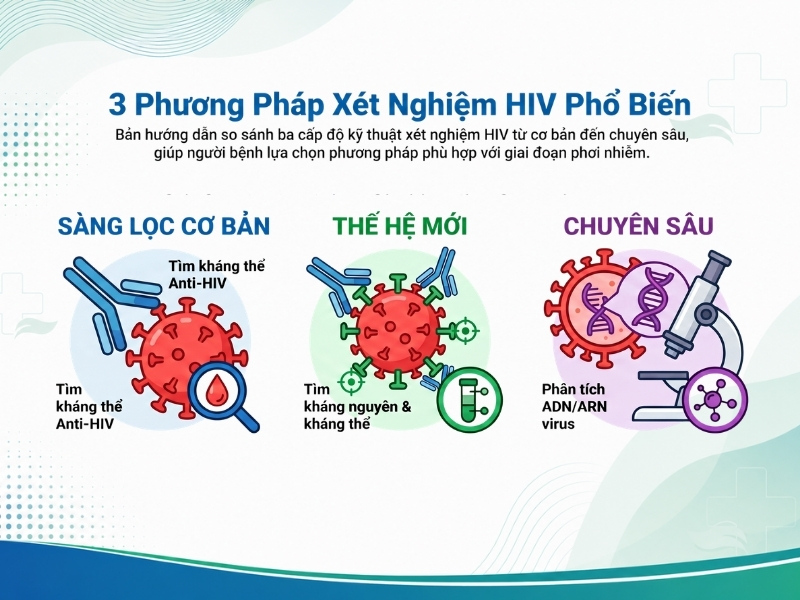 3 Phương Pháp Xét Nghiệm HIV Phổ Biến

Bản hướng dẫn so sánh ba cấp độ kỹ thuật xét nghiệm HIV từ cơ bản đến chuyên sâu, giúp người bệnh lựa chọn phương pháp phù hợp với giai đoạn phơi nhiễm.

SÀNG LỌC CƠ BẢN

Tìm kháng thể Anti-HIV

Tìm kháng thể Anti-HIV

THẾ HỆ MỚI

Tìm kháng nguyên & kháng thể

CHUYÊN SÂU

Phân tích ADN/ARN virus